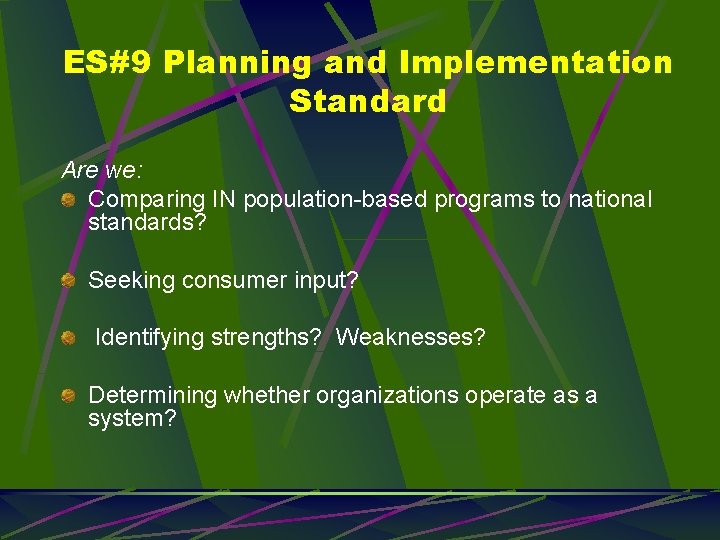 ES#9 Planning and Implementation Standard

Are we:

Comparing IN population-based programs to national standards?

Seeking consumer input?

Identifying strengths? Weaknesses?

Determining whether organizations operate as a system?